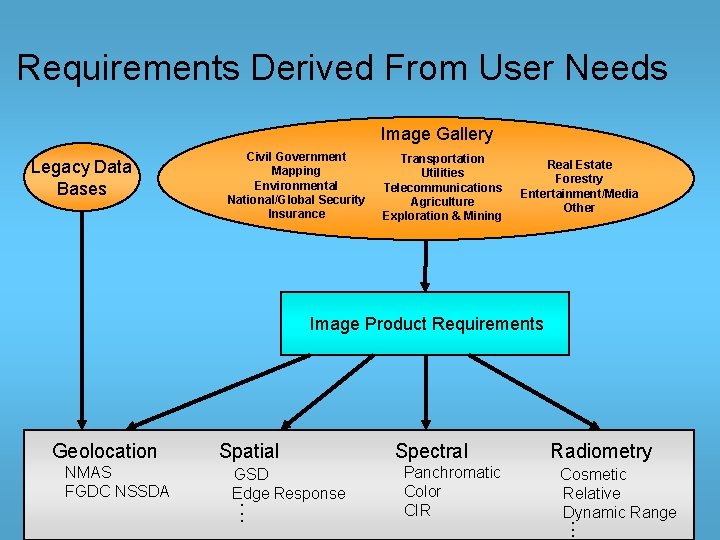 Requirements Derived From User Needs

Legacy Data Bases

Image Gallery

Civil Government
Mapping
Environmental
National/Global Security
Insurance

Transportation
Utilities
Telecommunications
Agriculture
Exploration & Mining

Real Estate
Forestry
Entertainment/Media
Other

Image Product Requirements

Geolocation
NMAS
FGDC NSSDA

Spatial
GSD
Edge Response
⋮

Spectral
Panchromatic
Color
CIR

Radiometry
Cosmetic
Relative
Dynamic Range
⋮